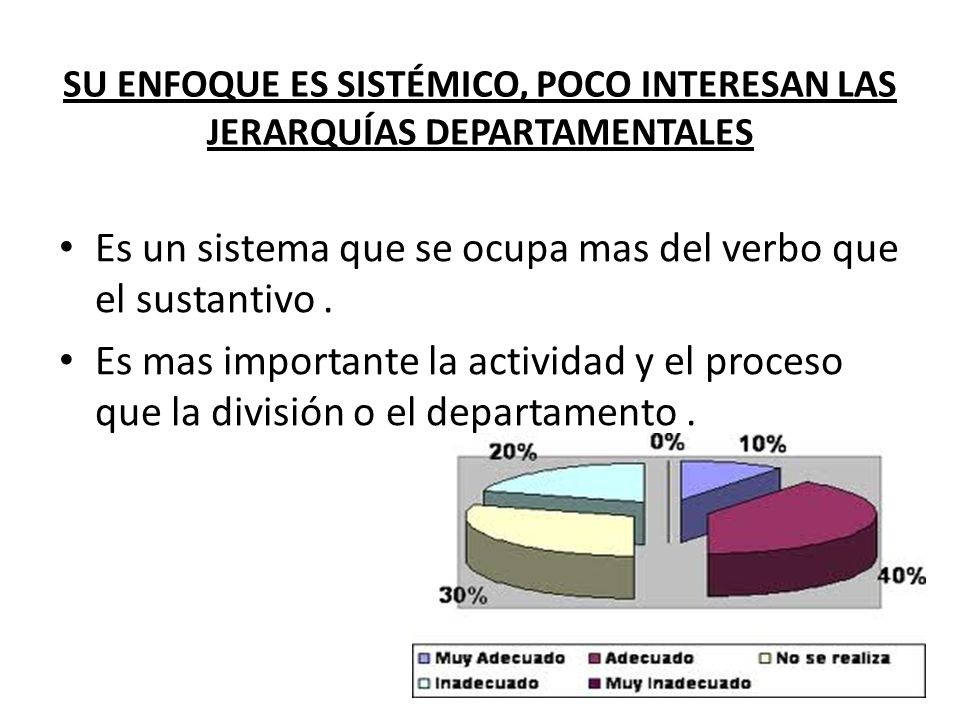 SU ENFOQUE ES SISTÉMICO, POCO INTERESAN LAS JERARQUÍAS DEPARTAMENTALES

• Es un sistema que se ocupa mas del verbo que el sustantivo .

• Es mas importante la actividad y el proceso que la división o el departamento .

20%
0%
10%
40%
30%

Muy Adecuado
Adecuado
No se realiza
Inadecuado
Muy Inadecuado